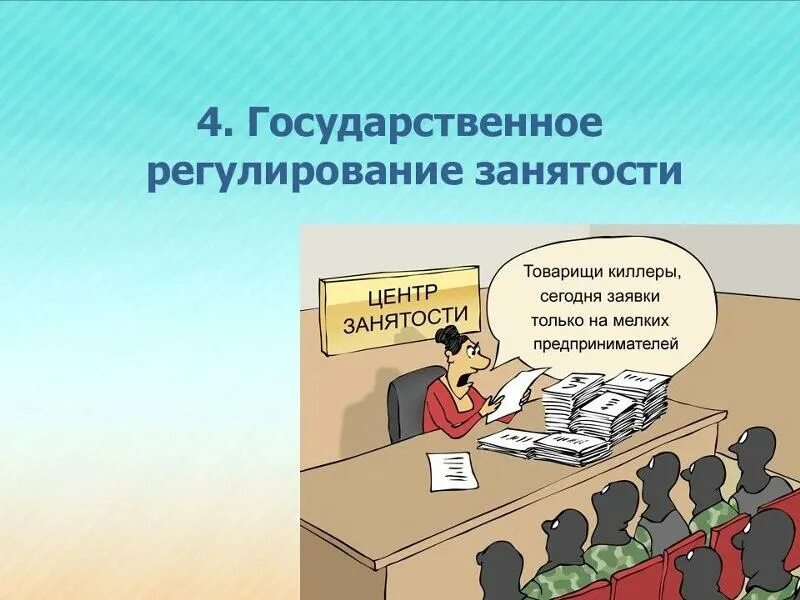 4. Государственное регулирование занятости

ЦЕНТР ЗАНЯТОСТИ

Товарищи киллеры, сегодня заявки только на мелких предпринимателей